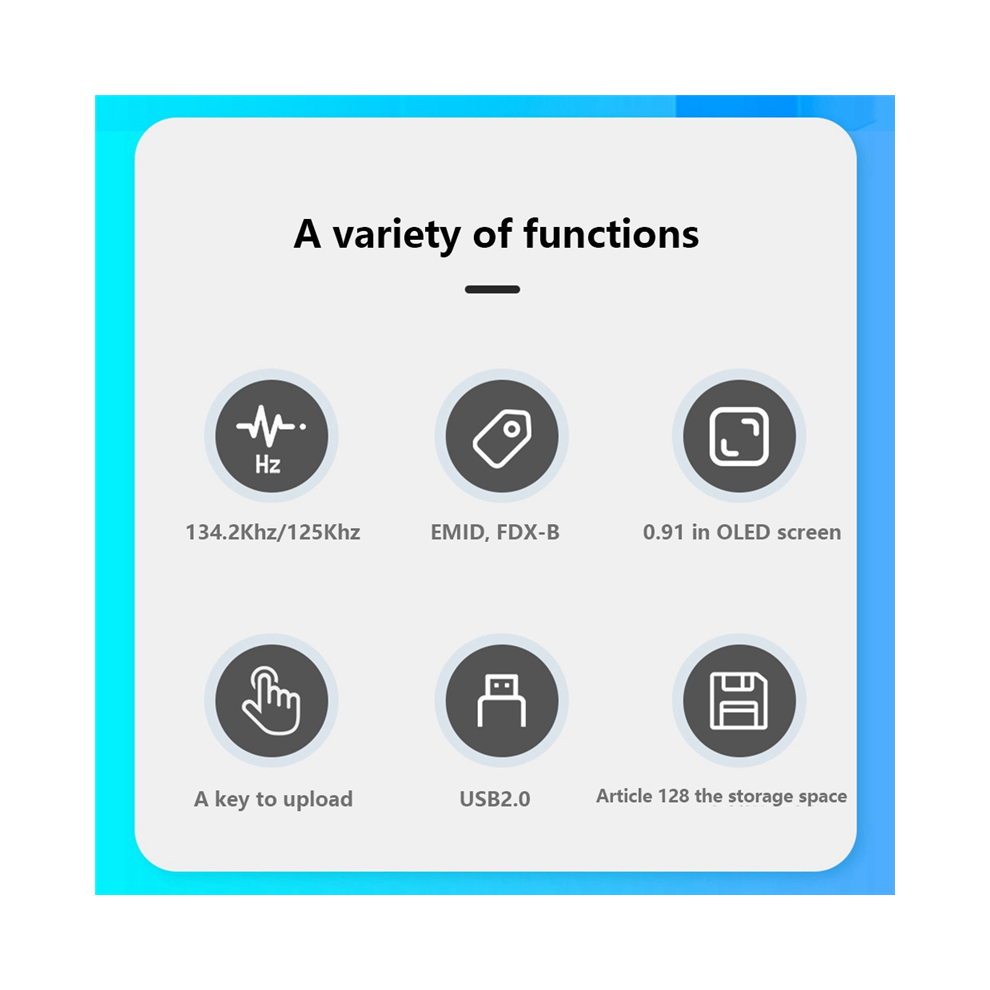 A variety of functions

Hz

134.2Khz/125Khz

EMID, FDX-B

0.91 in OLED screen

A key to upload

USB2.0

Article 128 the storage space